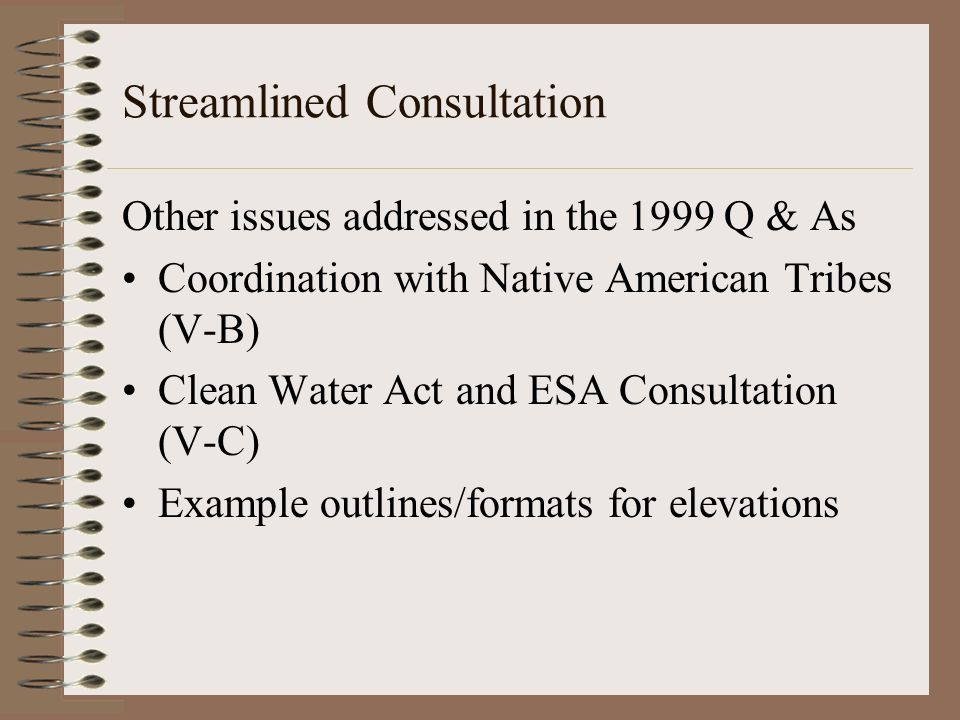 Streamlined Consultation

Other issues addressed in the 1999 Q & As

• Coordination with Native American Tribes (V-B)
• Clean Water Act and ESA Consultation (V-C)
• Example outlines/formats for elevations